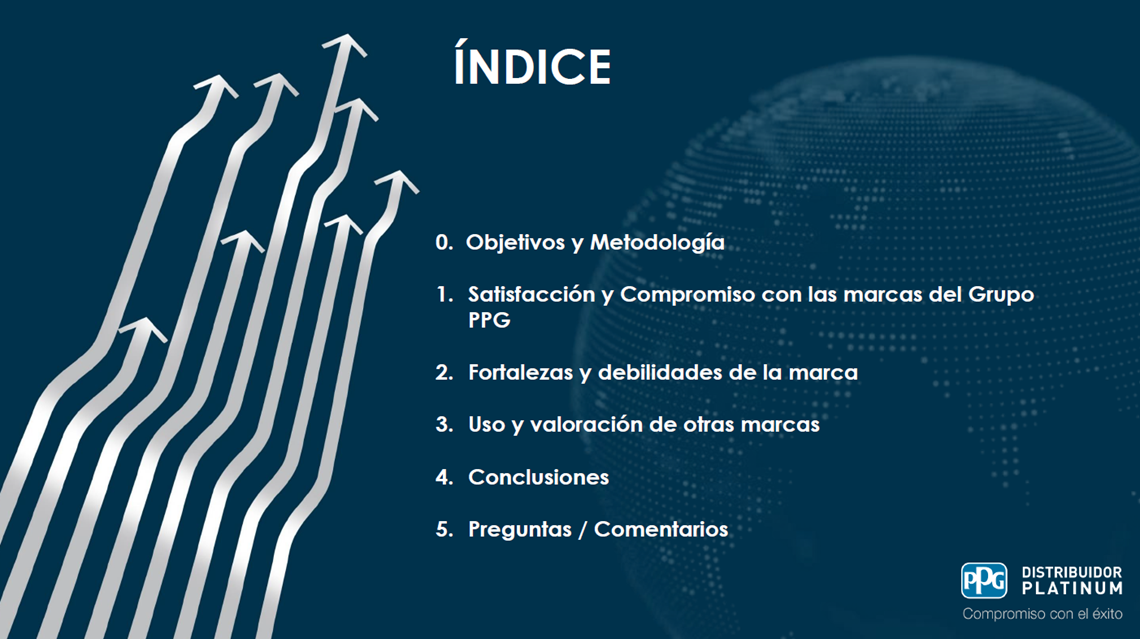 ÍNDICE

0. Objetivos y Metodología

1. Satisfacción y Compromiso con las marcas del Grupo PPG

2. Fortalezas y debilidades de la marca

3. Uso y valoración de otras marcas

4. Conclusiones

5. Preguntas / Comentarios

PPG DISTRIBUIDOR PLATINUM
Compromiso con el éxito